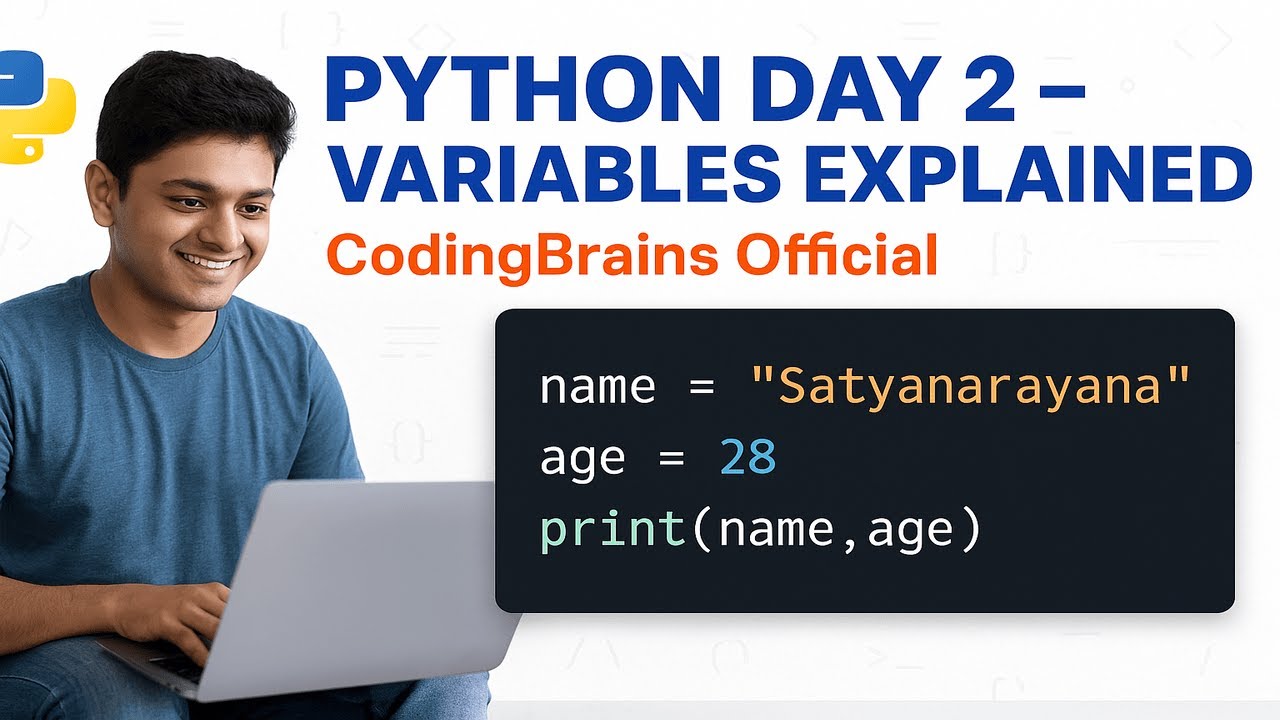 PYTHON DAY 2 – VARIABLES EXPLAINED
CodingBrains Official

name = "Satyanarayana"
age = 28
print(name,age)